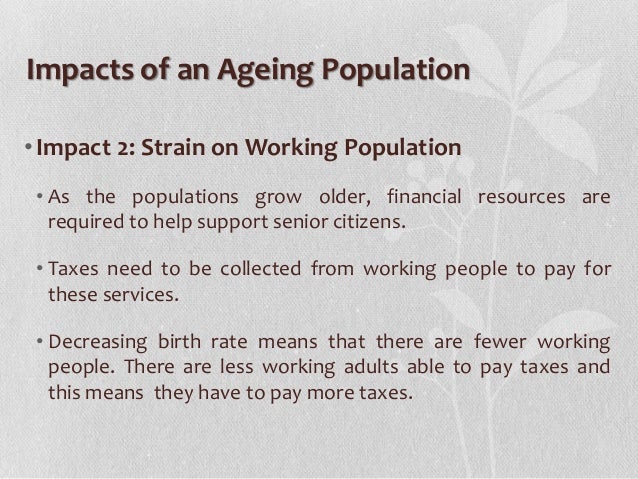 Impacts of an Ageing Population

• Impact 2: Strain on Working Population

• As the populations grow older, financial resources are required to help support senior citizens.

• Taxes need to be collected from working people to pay for these services.

• Decreasing birth rate means that there are fewer working people. There are less working adults able to pay taxes and this means they have to pay more taxes.